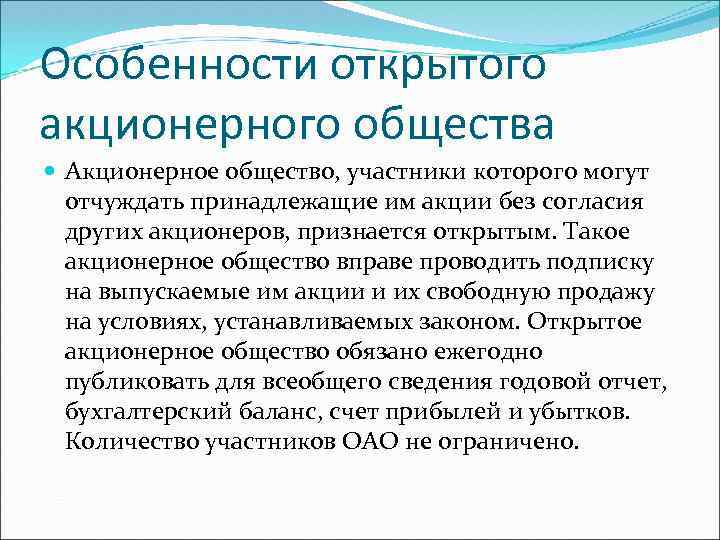 Особенности открытого акционерного общества

Акционерное общество, участники которого могут отчуждать принадлежащие им акции без согласия других акционеров, признается открытым. Такое акционерное общество вправе проводить подписку на выпускаемые им акции и их свободную продажу на условиях, устанавливаемых законом. Открытое акционерное общество обязано ежегодно публиковать для всеобщего сведения годовой отчет, бухгалтерский баланс, счет прибылей и убытков. Количество участников ОАО не ограничено.